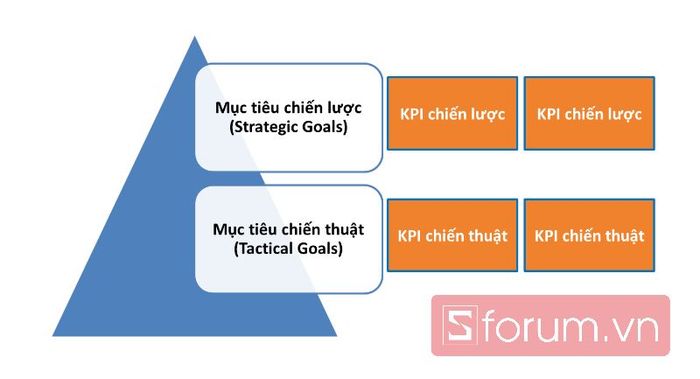 Mục tiêu chiến lược
(Strategic Goals)

KPI chiến lược

KPI chiến lược

Mục tiêu chiến thuật
(Tactical Goals)

KPI chiến thuật

KPI chiến thuật

Sforum.vn